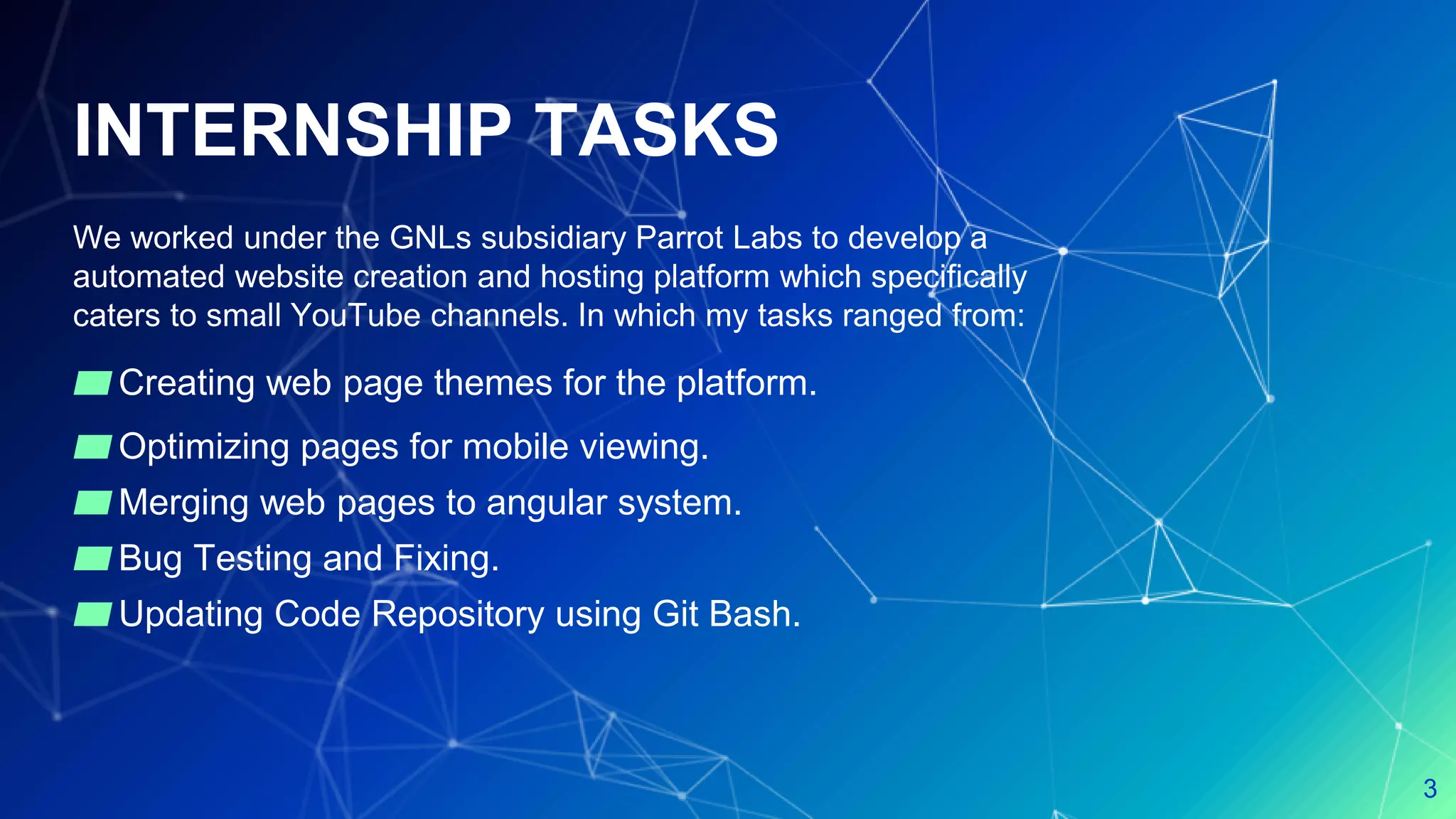 INTERNSHIP TASKS

We worked under the GNLs subsidiary Parrot Labs to develop a automated website creation and hosting platform which specifically caters to small YouTube channels. In which my tasks ranged from:

Creating web page themes for the platform.

Optimizing pages for mobile viewing.

Merging web pages to angular system.

Bug Testing and Fixing.

Updating Code Repository using Git Bash.

3